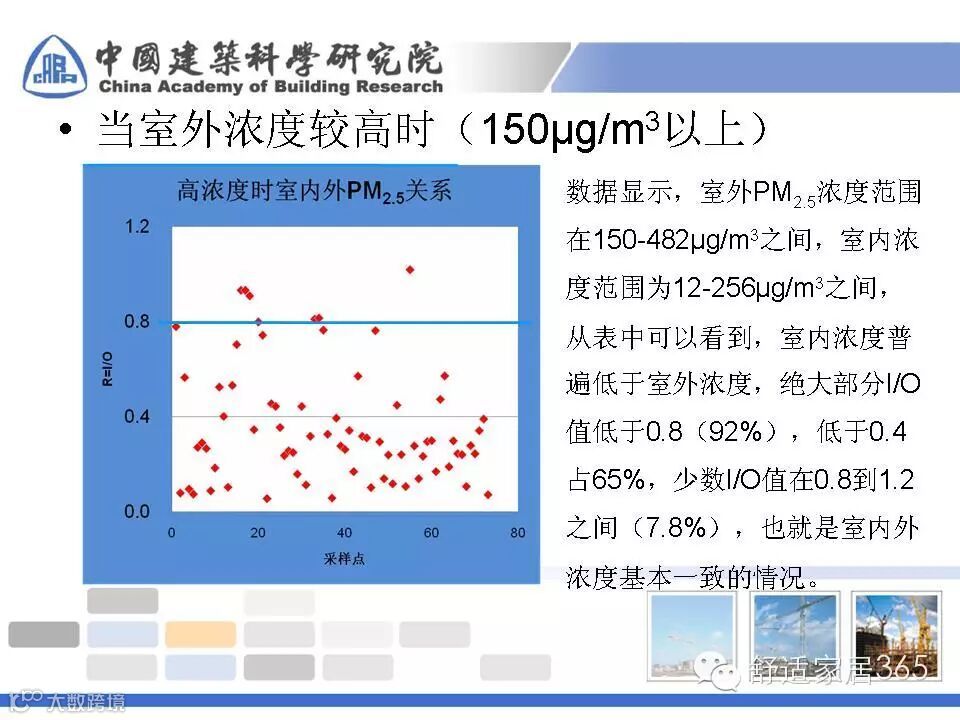 中國建築科學研究院
China Academy of Building Research

• 当室外浓度较高时（150μg/m$^3$以上）

高浓度时室内外PM$_{2.5}$关系

1.2
0.8
0.4
0.0
R=I/O
0
20
40
60
80
采样点

数据显示，室外PM$_{2.5}$浓度范围在150-482μg/m$^3$之间，室内浓度范围为12-256μg/m$^3$之间，从表中可以看到，室内浓度普遍低于室外浓度，绝大部分I/O值低于0.8（92%），低于0.4占65%，少数I/O值在0.8到1.2之间（7.8%），也就是室内外浓度基本一致的情况。

舒适家居365

大数跨境